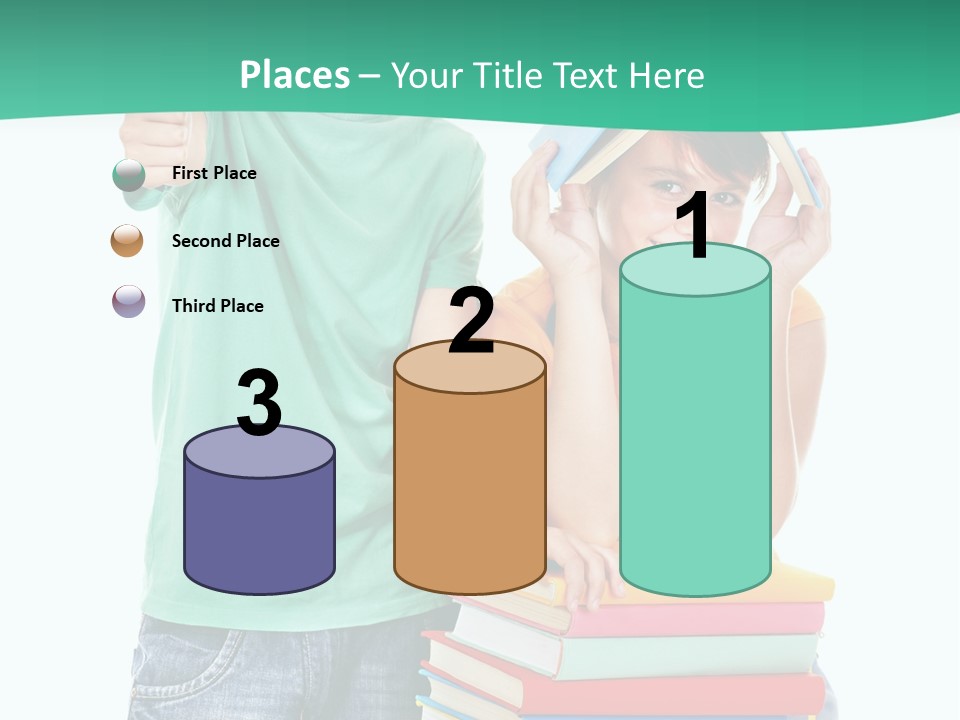 Places – Your Title Text Here

First Place

Second Place

Third Place

3

2

1